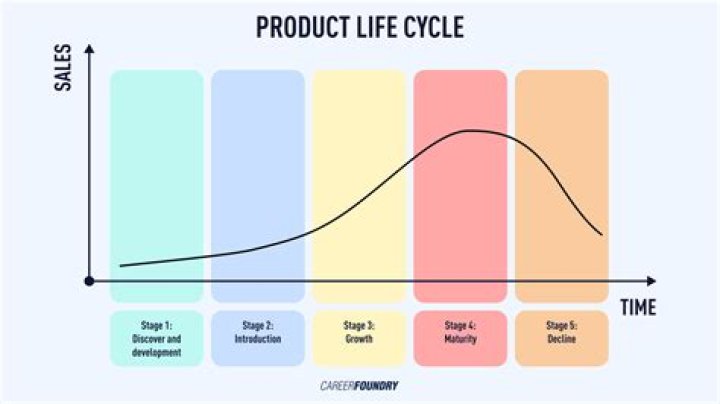 PRODUCT LIFE CYCLE

SALES

TIME

Stage 1: Discover and development

Stage 2: Introduction

Stage 3: Growth

Stage 4: Maturity

Stage 5: Decline

CAREERFOUNDRY